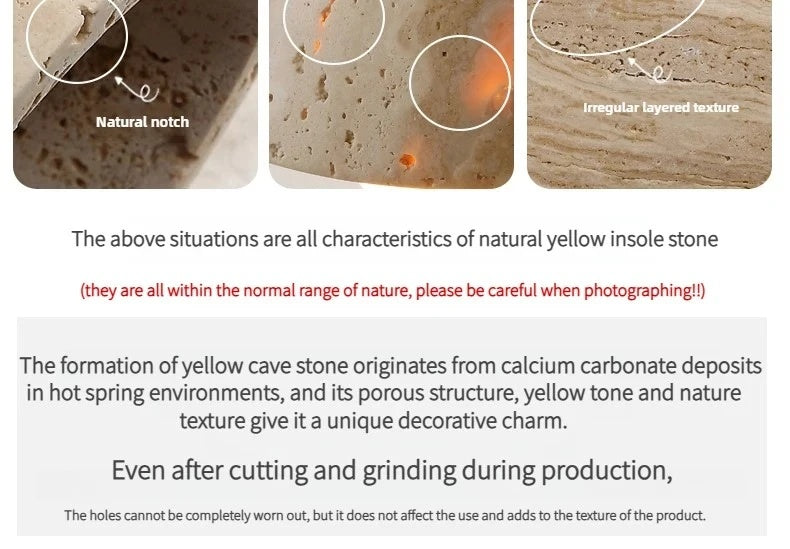 Natural notch

Irregular layered texture

The above situations are all characteristics of natural yellow insole stone

(they are all within the normal range of nature, please be careful when photographing!!)

The formation of yellow cave stone originates from calcium carbonate deposits in hot spring environments, and its porous structure, yellow tone and nature texture give it a unique decorative charm.

Even after cutting and grinding during production,

The holes cannot be completely worn out, but it does not affect the use and adds to the texture of the product.